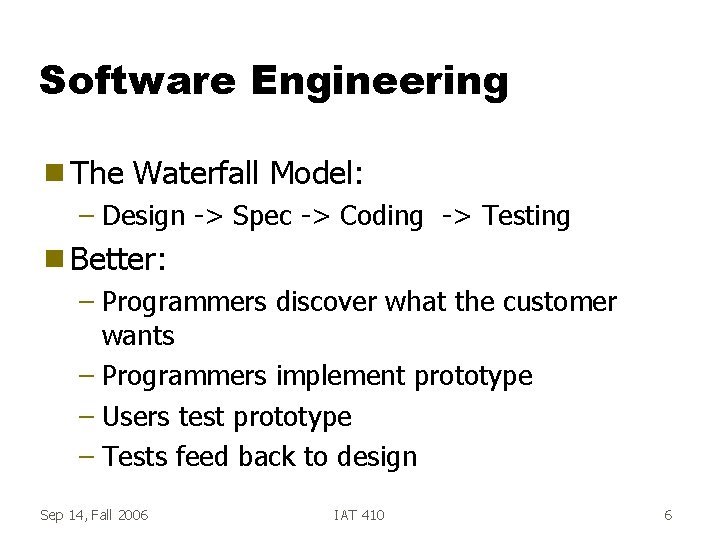 Software Engineering

The Waterfall Model:

– Design -> Spec -> Coding -> Testing

Better:

– Programmers discover what the customer wants

– Programmers implement prototype

– Users test prototype

– Tests feed back to design

Sep 14, Fall 2006

IAT 410

6